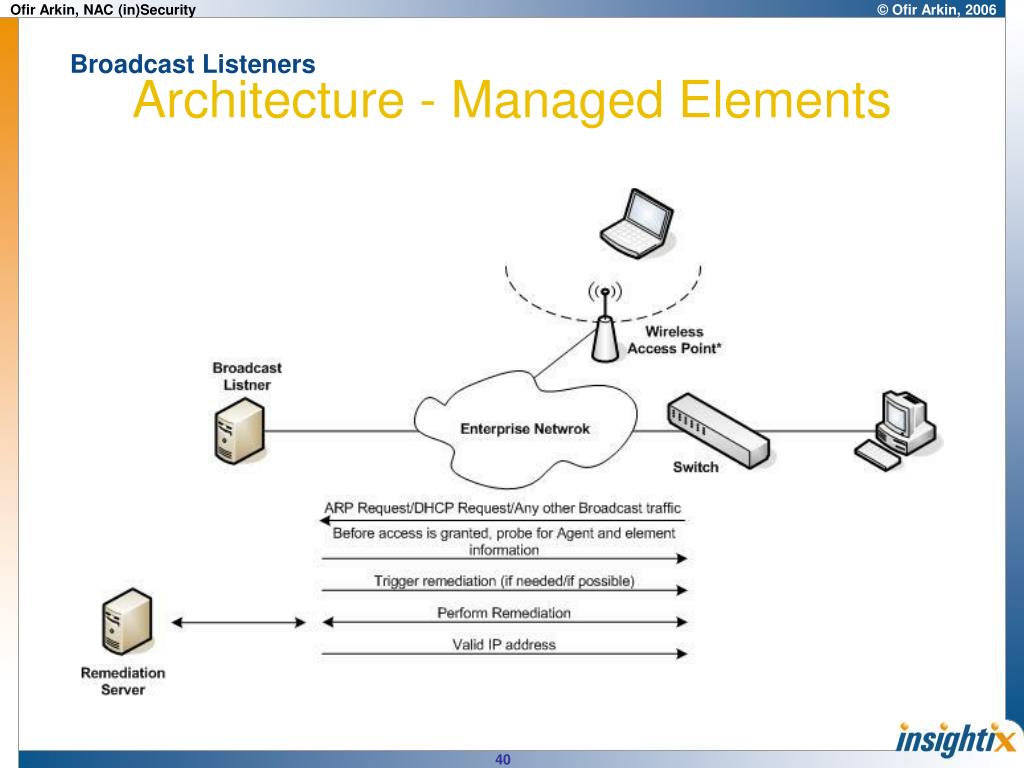 Ofir Arkin, NAC (in)Security

© Ofir Arkin, 2006

Broadcast Listeners

Architecture - Managed Elements

Wireless Access Point*

Broadcast Listner

Enterprise Netwrok

Switch

ARP Request/DHCP Request/Any other Broadcast traffic

Before access is granted, probe for Agent and element information

Trigger remediation (if needed/if possible)

Perform Remediation

Valid IP address

Remediation Server

insightix

40